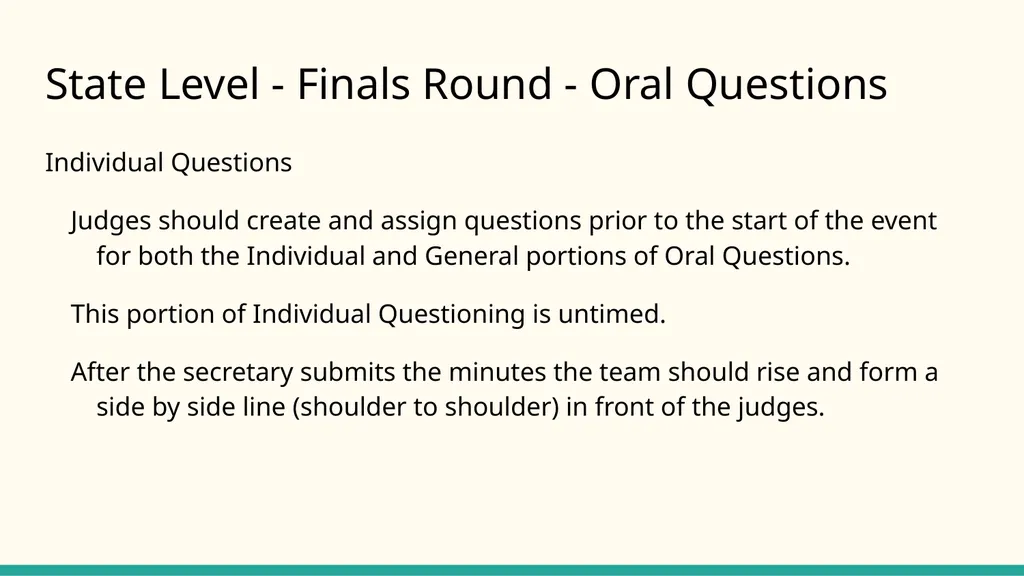 State Level - Finals Round - Oral Questions

Individual Questions

Judges should create and assign questions prior to the start of the event for both the Individual and General portions of Oral Questions.

This portion of Individual Questioning is untimed.

After the secretary submits the minutes the team should rise and form a side by side line (shoulder to shoulder) in front of the judges.